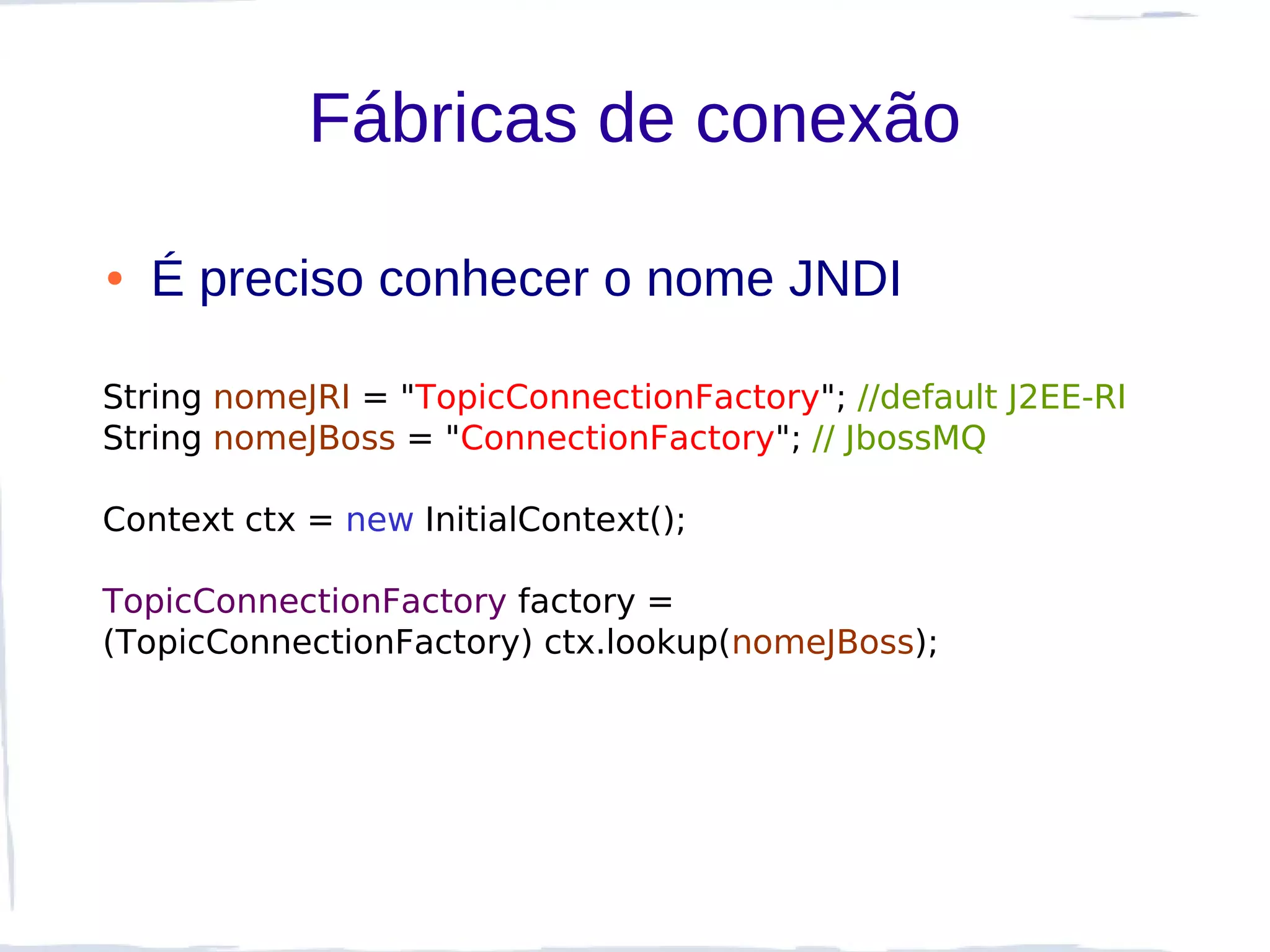 Fábricas de conexão

• É preciso conhecer o nome JNDI

String nomeJRI = "TopicConnectionFactory"; //default J2EE-RI
String nomeJBoss = "ConnectionFactory"; // JbossMQ

Context ctx = new InitialContext();

TopicConnectionFactory factory =
(TopicConnectionFactory) ctx.lookup(nomeJBoss);